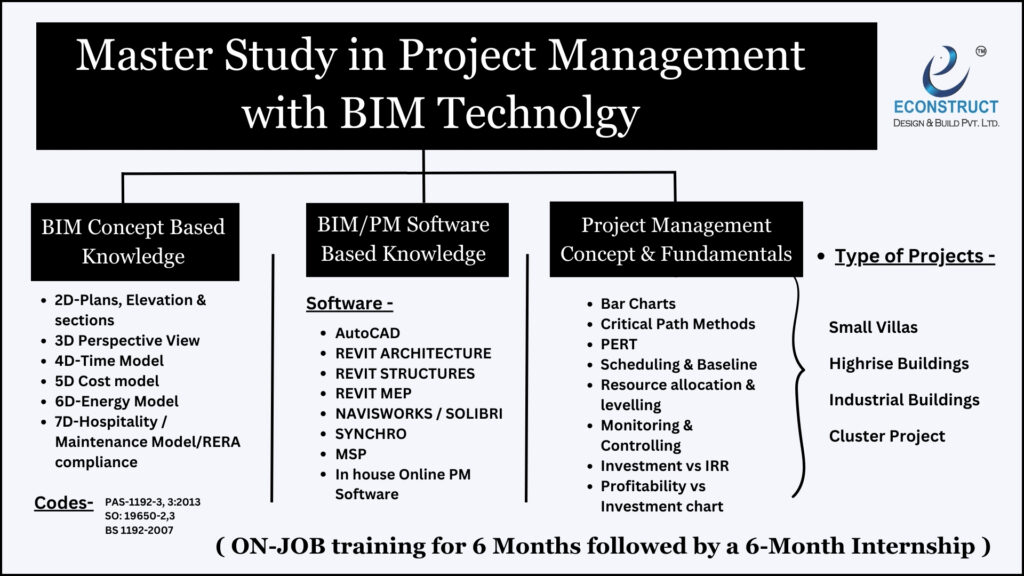 Master Study in Project Management with BIM Technolgy

TM
ECONSTRUCT
DESIGN & BUILD PVT. LTD.

BIM Concept Based Knowledge

- 2D-Plans, Elevation & sections
- 3D Perspective View
- 4D-Time Model
- 5D Cost model
- 6D-Energy Model
- 7D-Hospitality / Maintenance Model/RERA compliance

Codes- PAS-1192-3, 3:2013
SO: 19650-2,3
BS 1192-2007

BIM/PM Software Based Knowledge

Software -

- AutoCAD
- REVIT ARCHITECTURE
- REVIT STRUCTURES
- REVIT MEP
- NAVISWORKS / SOLIBRI
- SYNCHRO
- MSP
- In house Online PM Software

Project Management Concept & Fundamentals

- Bar Charts
- Critical Path Methods
- PERT
- Scheduling & Baseline
- Resource allocation & levelling
- Monitoring & Controlling
- Investment vs IRR
- Profitability vs Investment chart

- Type of Projects -

Small Villas

Highrise Buildings

Industrial Buildings

Cluster Project

( ON-JOB training for 6 Months followed by a 6-Month Internship )